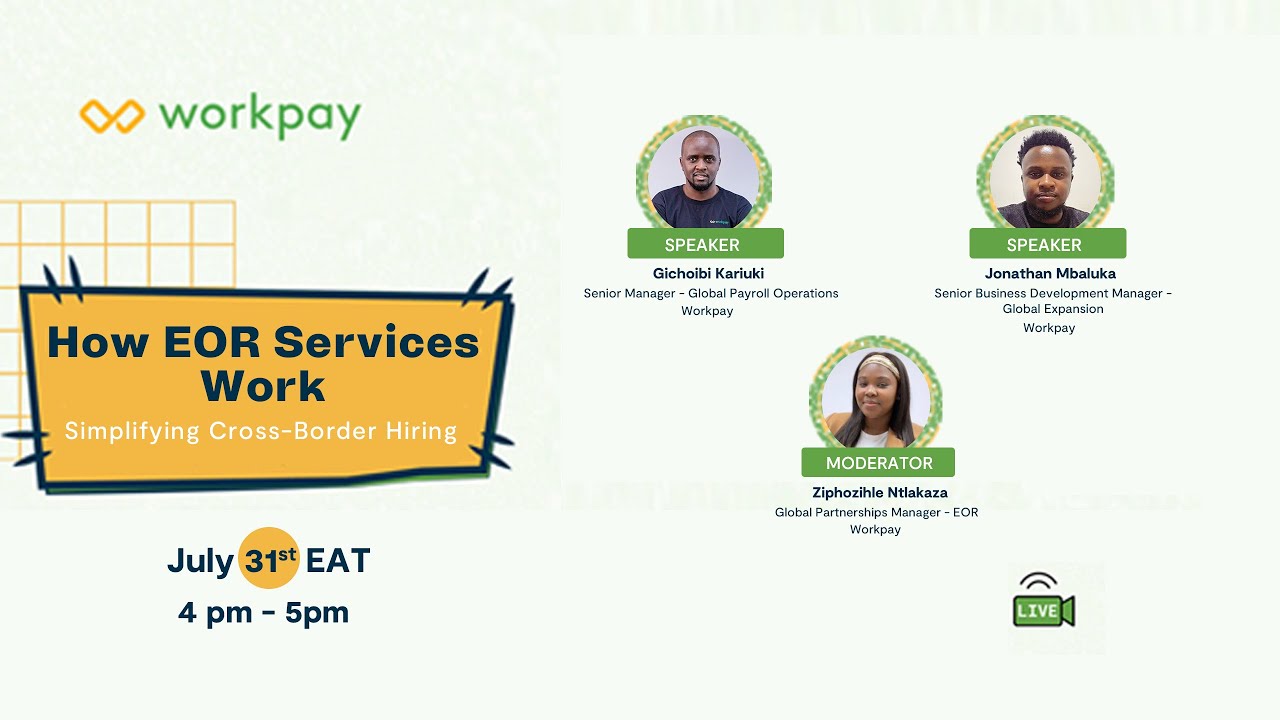 workpay

How EOR Services Work
Simplifying Cross-Border Hiring

July 31st EAT
4 pm - 5pm

SPEAKER
Gichoibi Kariuki
Senior Manager - Global Payroll Operations
Workpay

SPEAKER
Jonathan Mbaluka
Senior Business Development Manager - Global Expansion
Workpay

MODERATOR
Ziphozihle Ntlakaza
Global Partnerships Manager - EOR
Workpay

LIVE